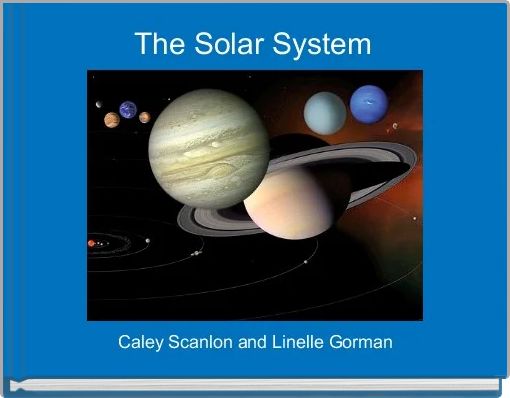 The Solar System

Caley Scanlon and Linelle Gorman